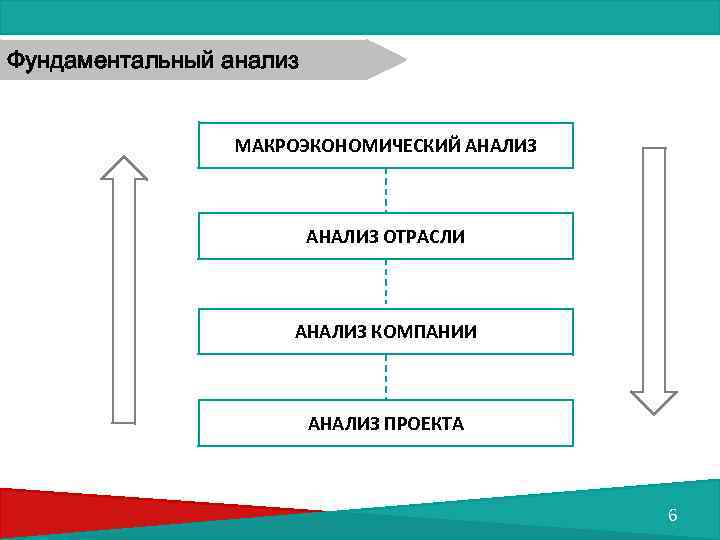 Фундаментальный анализ

МАКРОЭКОНОМИЧЕСКИЙ АНАЛИЗ

АНАЛИЗ ОТРАСЛИ

АНАЛИЗ КОМПАНИИ

АНАЛИЗ ПРОЕКТА

6